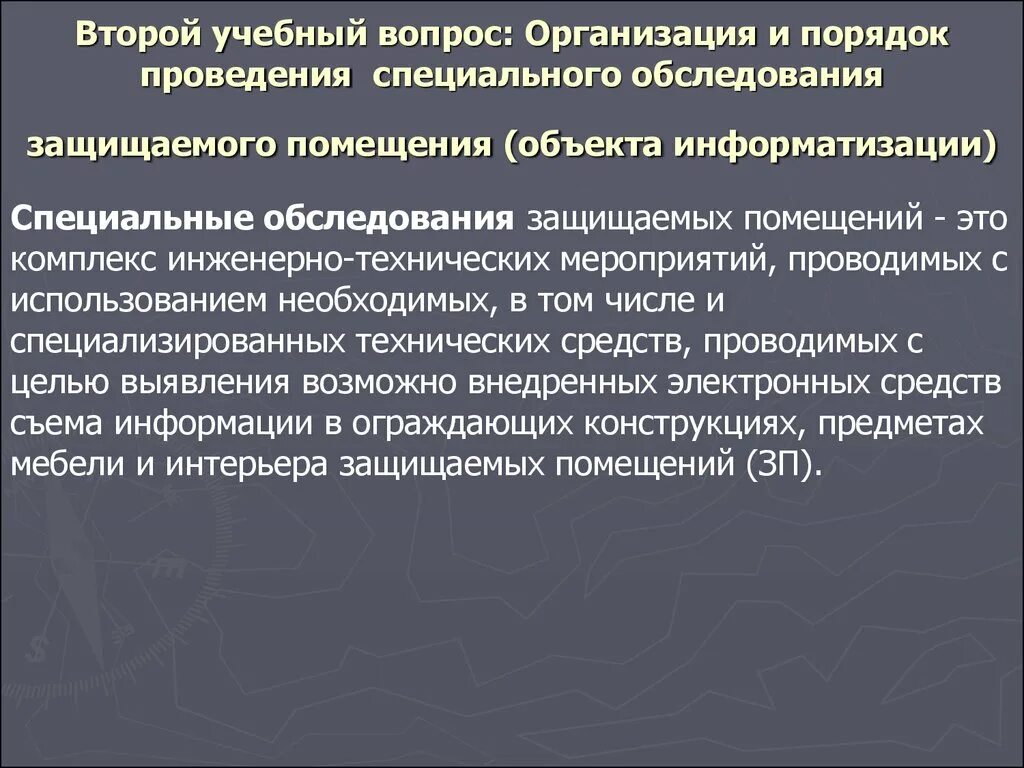 Второй учебный вопрос: Организация и порядок проведения специального обследования

защищаемого помещения (объекта информатизации)

Специальные обследования защищаемых помещений - это комплекс инженерно-технических мероприятий, проводимых с использованием необходимых, в том числе и специализированных технических средств, проводимых с целью выявления возможно внедренных электронных средств съема информации в ограждающих конструкциях, предметах мебели и интерьера защищаемых помещений (ЗП).